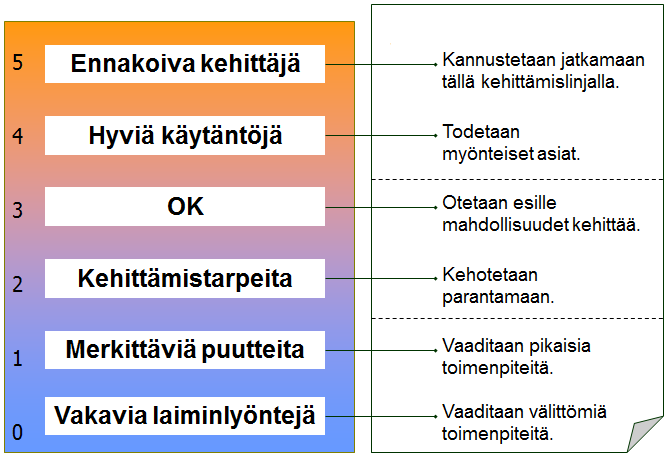 5 Ennakoiva kehittäjä

4 Hyviä käytäntöjä

3 OK

2 Kehittämistarpeita

1 Merkittäviä puutteita

0 Vakavia laiminlyöntejä

Kannustetaan jatkamaan tällä kehittämislinjalla.

Todetaan myönteiset asiat.

Otetaan esille mahdollisuudet kehittää.

Kehotetaan parantamaan.

Vaaditaan pikaisia toimenpiteitä.

Vaaditaan välittömiä toimenpiteitä.